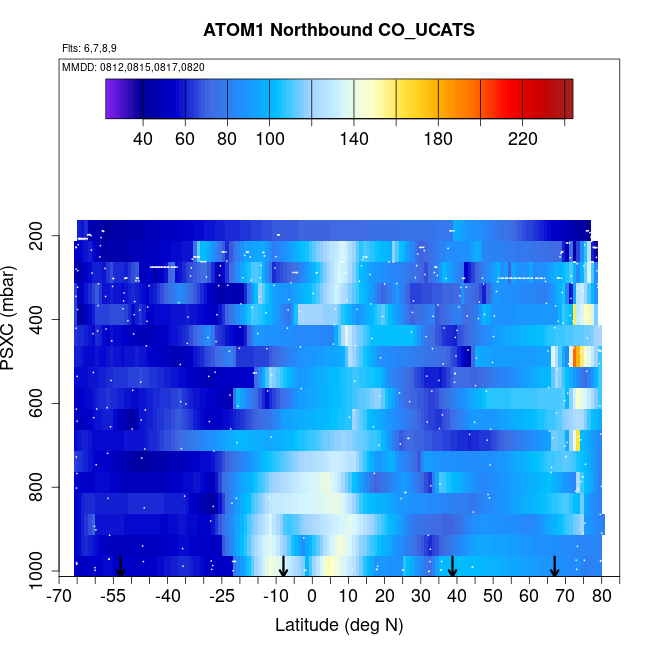 ATOM1 Northbound CO_UCATS

Flts: 6,7,8,9

MMDD: 0812,0815,0817,0820

40 60 80 100 140 180 220

PSXC (mbar)

200
400
600
800
1000

-70 -55 -40 -25 -10 0 10 20 30 40 50 60 70 80

Latitude (deg N)